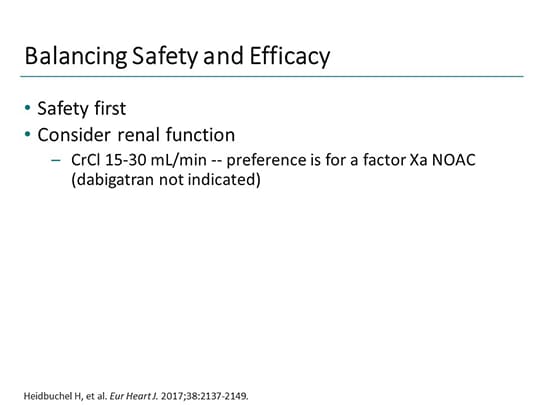 Balancing Safety and Efficacy

• Safety first
• Consider renal function
– CrCl 15-30 mL/min -- preference is for a factor Xa NOAC (dabigatran not indicated)

Heidbuchel H, et al. Eur Heart J. 2017;38:2137-2149.